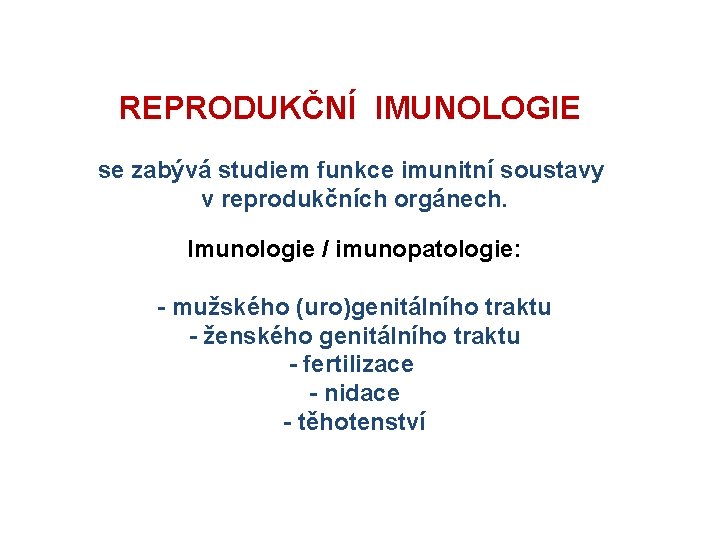 REPRODUKČNÍ IMUNOLOGIE

se zabývá studiem funkce imunitní soustavy v reprodukčních orgánech.

Imunologie / imunopatologie:

- mužského (uro)genitálního traktu
- ženského genitálního traktu
- fertilizace
- nidace
- těhotenství